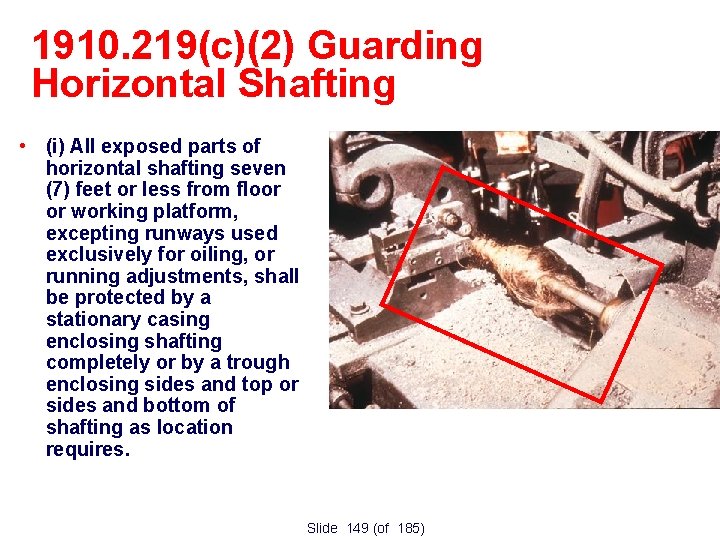 1910.219(c)(2) Guarding Horizontal Shafting

• (i) All exposed parts of horizontal shafting seven (7) feet or less from floor or working platform, excepting runways used exclusively for oiling, or running adjustments, shall be protected by a stationary casing enclosing shafting completely or by a trough enclosing sides and top or sides and bottom of shafting as location requires.

Slide 149 (of 185)